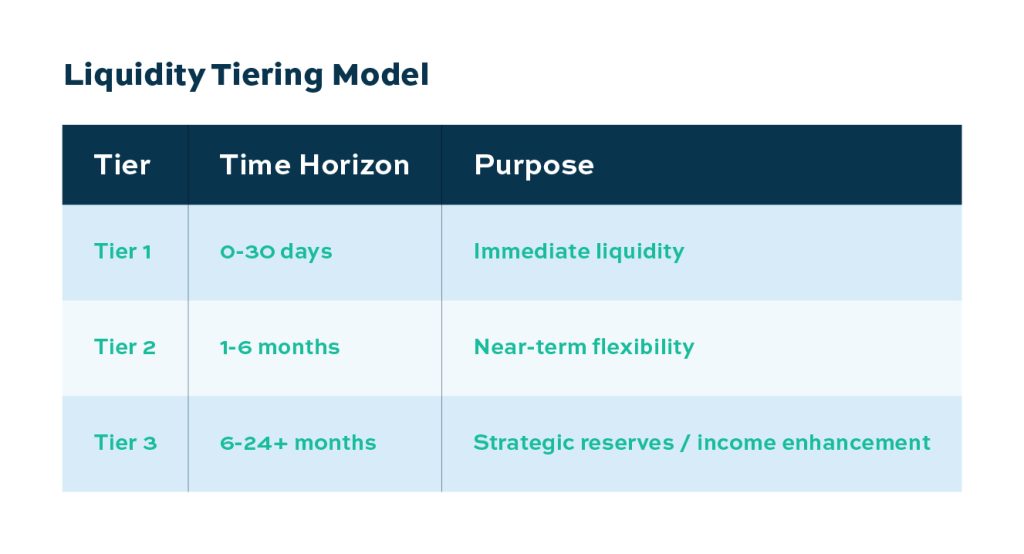 Liquidity Tiering Model

| Tier | Time Horizon | Purpose |
|---|---|---|
| Tier 1 | 0-30 days | Immediate liquidity |
| Tier 2 | 1-6 months | Near-term flexibility |
| Tier 3 | 6-24+ months | Strategic reserves / income enhancement |